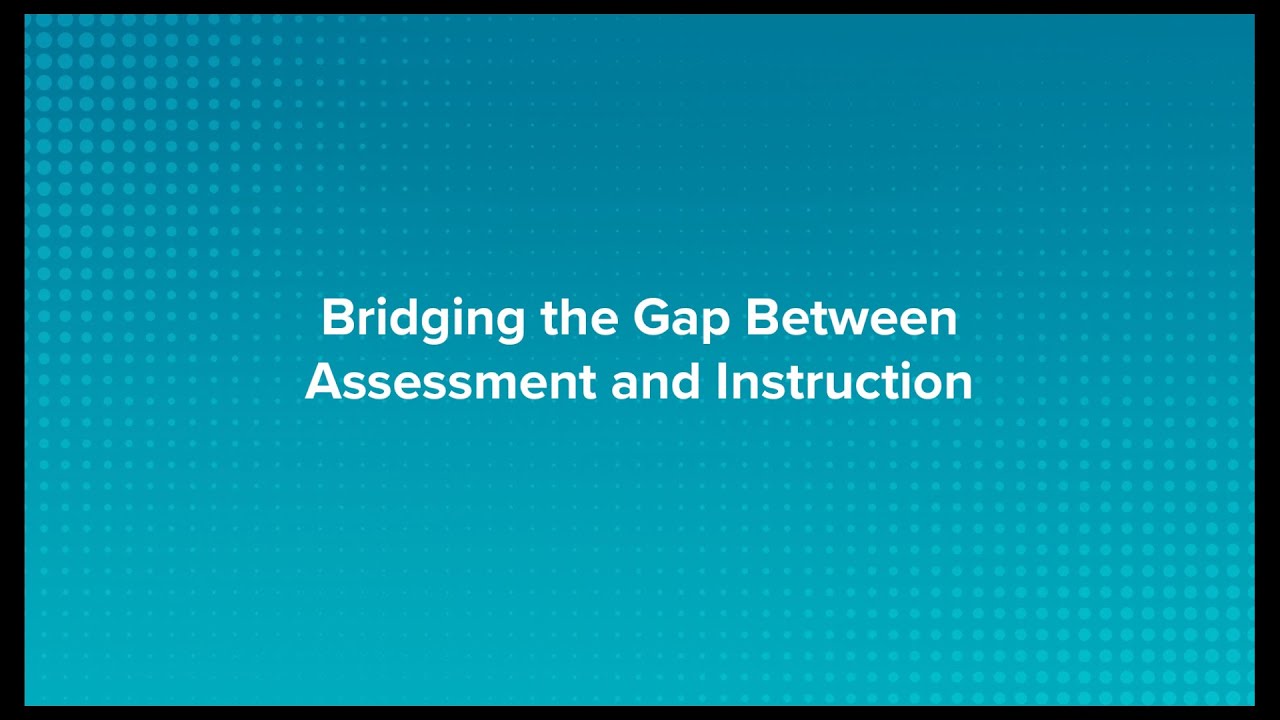 Bridging the Gap Between Assessment and Instruction